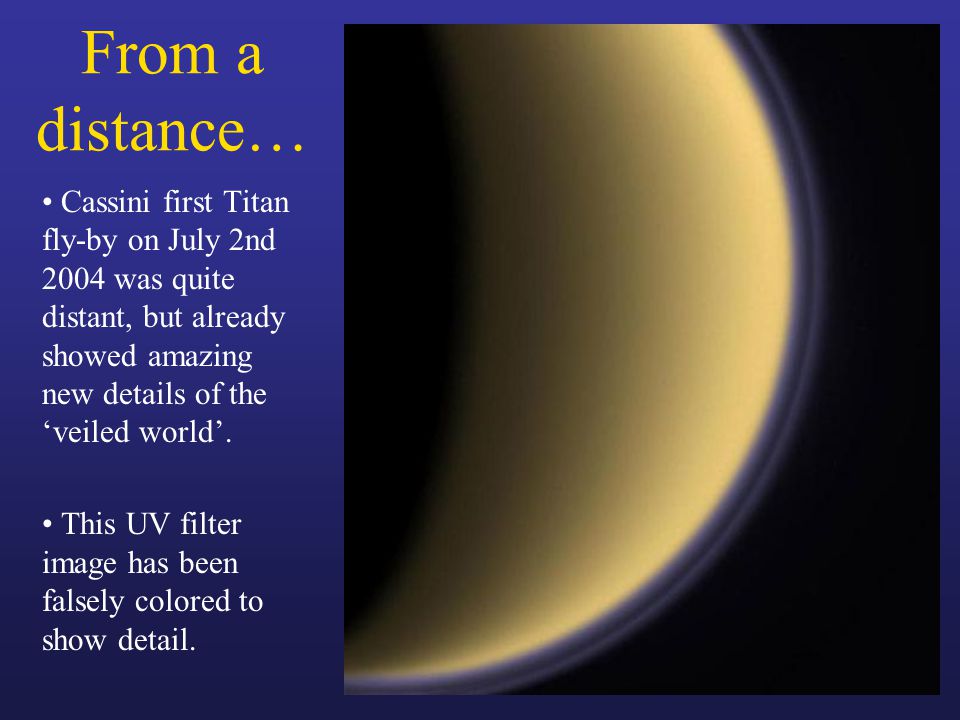 From a distance…

• Cassini first Titan fly-by on July 2nd 2004 was quite distant, but already showed amazing new details of the ‘veiled world’.

• This UV filter image has been falsely colored to show detail.